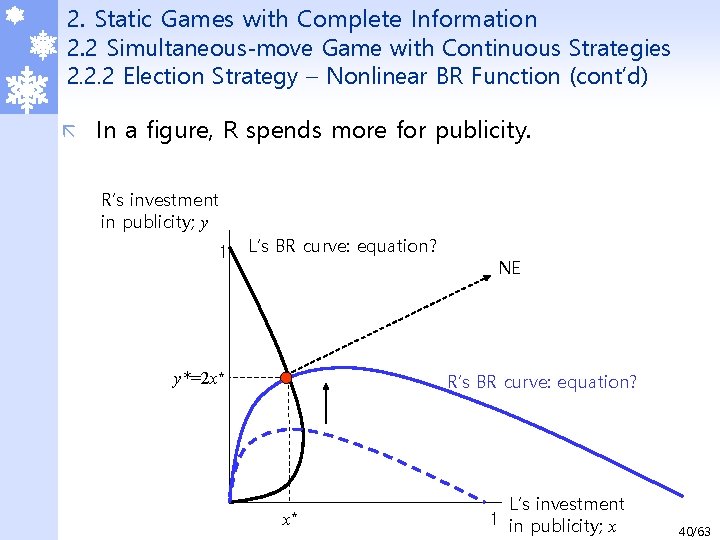 2. Static Games with Complete Information
2.2 Simultaneous-move Game with Continuous Strategies
2.2.2 Election Strategy – Nonlinear BR Function (cont'd)

In a figure, R spends more for publicity.

R's investment in publicity; $y$

1

L's BR curve: equation?

NE

$y^*=2x^*$

R's BR curve: equation?

$x^*$

1

L's investment in publicity; $x$

40/63